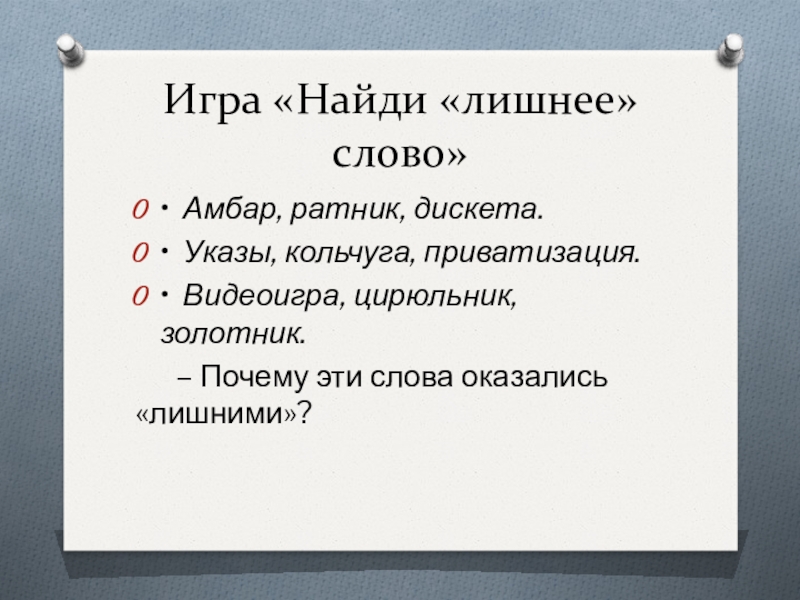 Игра «Найди «лишнее» слово»

0 • Амбар, ратник, дискета.
0 • Указы, кольчуга, приватизация.
0 • Видеоигра, цирюльник, золотник.

– Почему эти слова оказались «лишними»?